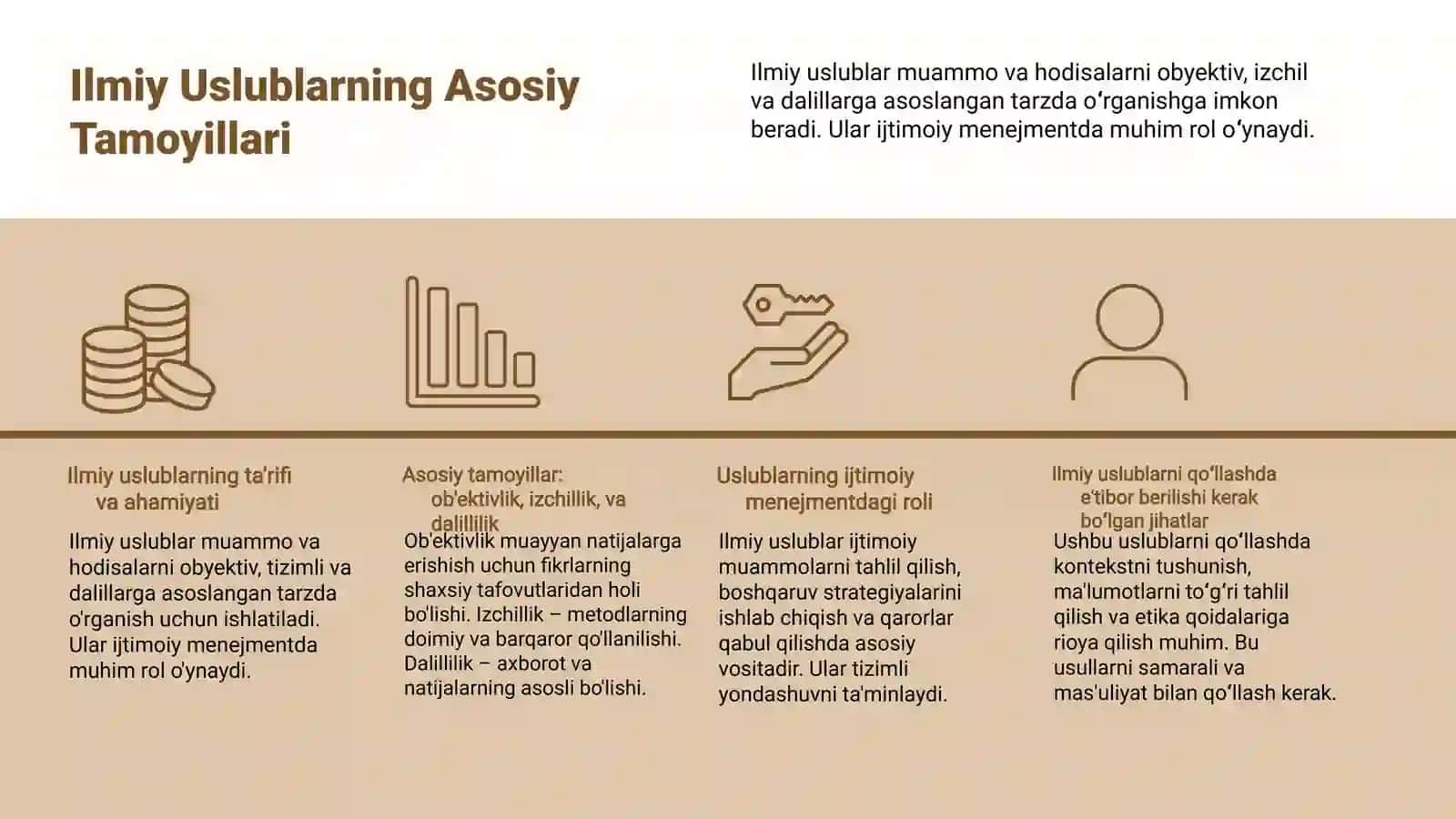 Ilmiy Uslublarning Asosiy Tamoyillari

Ilmiy uslublar muammo va hodisalarni obyektiv, izchil va dalillarga asoslangan tarzda oʻrganishga imkon beradi. Ular ijtimoiy menejmentda muhim rol oʻynaydi.

Ilmiy uslublarning ta'rifi va ahamiyati

Ilmiy uslublar muammo va hodisalarni obyektiv, tizimli va dalillarga asoslangan tarzda o'rganish uchun ishlatiladi. Ular ijtimoiy menejmentda muhim rol o'ynaydi.

Asosiy tamoyillar: ob'ektivlik, izchillik, va dalillilik

Ob'ektivlik muayyan natijalarga erishish uchun fikrlarning shaxsiy tafovutlaridan holi bo'lishi. Izchillik – metodlarning doimiy va barqaror qo'llanilishi. Dalillilik – axborot va natijalarning asosli bo'lishi.

Uslublarning ijtimoiy menejmentdagi roli

Ilmiy uslublar ijtimoiy muammolarni tahlil qilish, boshqaruv strategiyalarini ishlab chiqish va qarorlar qabul qilishda asosiy vositadir. Ular tizimli yondashuvni ta'minlaydi.

Ilmiy uslublarni qoʻllashda e'tibor berilishi kerak boʻlgan jihatlar

Ushbu uslublarni qoʻllashda kontekstni tushunish, ma'lumotlarni toʻgʻri tahlil qilish va etika qoidalariga rioya qilish muhim. Bu usullarni samarali va mas'uliyat bilan qoʻllash kerak.